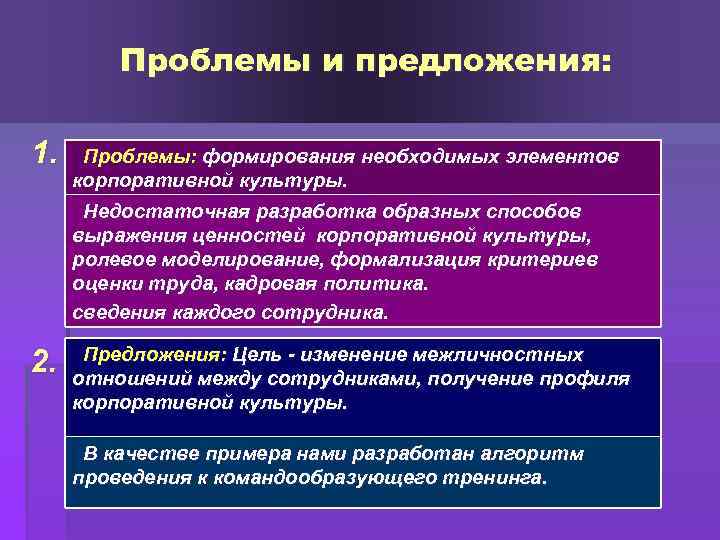 Проблемы и предложения:

1.

Проблемы: формирования необходимых элементов корпоративной культуры.

Недостаточная разработка образных способов выражения ценностей корпоративной культуры, ролевое моделирование, формализация критериев оценки труда, кадровая политика.

сведения каждого сотрудника.

2.

Предложения: Цель - изменение межличностных отношений между сотрудниками, получение профиля корпоративной культуры.

В качестве примера нами разработан алгоритм проведения к командообразующего тренинга.